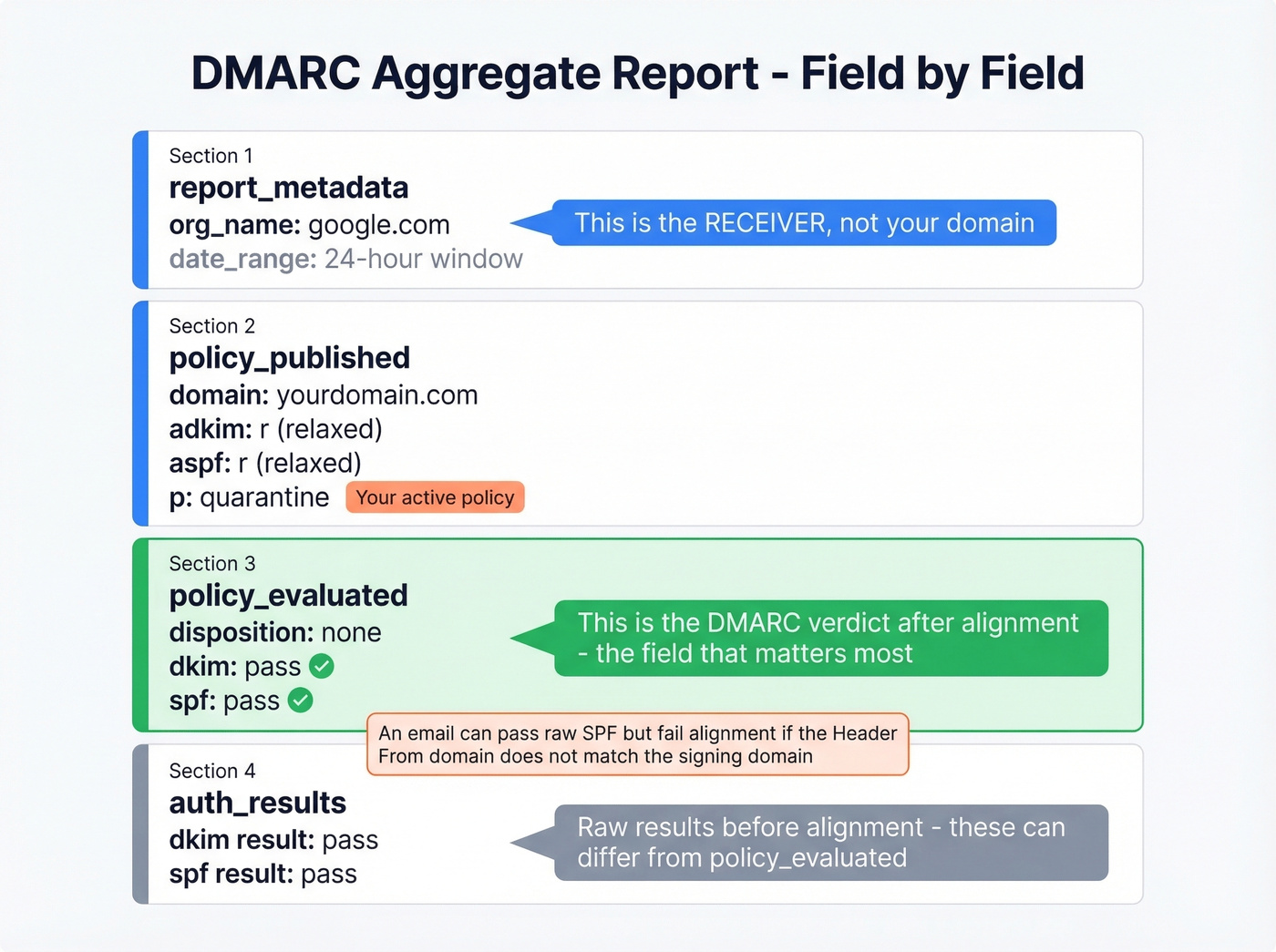 DMARC Aggregate Report - Field by Field

Section 1
report_metadata
org_name: google.com
date_range: 24-hour window

This is the RECEIVER, not your domain

Section 2
policy_published
domain: yourdomain.com
adkim: r (relaxed)
aspf: r (relaxed)
p: quarantine

Your active policy

Section 3
policy_evaluated
disposition: none
dkim: pass
spf: pass

This is the DMARC verdict after alignment - the field that matters most

An email can pass raw SPF but fail alignment if the Header From domain does not match the signing domain

Section 4
auth_results
dkim result: pass
spf result: pass

Raw results before alignment - these can differ from policy_evaluated